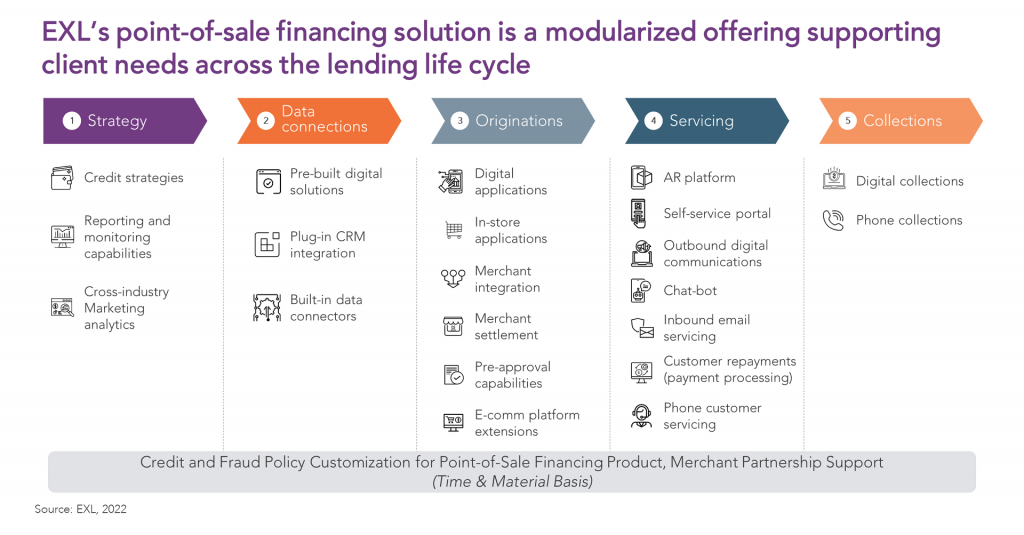 EXL's point-of-sale financing solution is a modularized offering supporting client needs across the lending life cycle

1 Strategy

Credit strategies

Reporting and monitoring capabilities

Cross-industry Marketing analytics

2 Data connections

Pre-built digital solutions

Plug-in CRM integration

Built-in data connectors

3 Originations

Digital applications

In-store applications

Merchant integration

Merchant settlement

Pre-approval capabilities

E-comm platform extensions

4 Servicing

AR platform

Self-service portal

Outbound digital communications

Chat-bot

Inbound email servicing

Customer repayments (payment processing)

Phone customer servicing

5 Collections

Digital collections

Phone collections

Credit and Fraud Policy Customization for Point-of-Sale Financing Product, Merchant Partnership Support
(Time & Material Basis)

Source: EXL, 2022